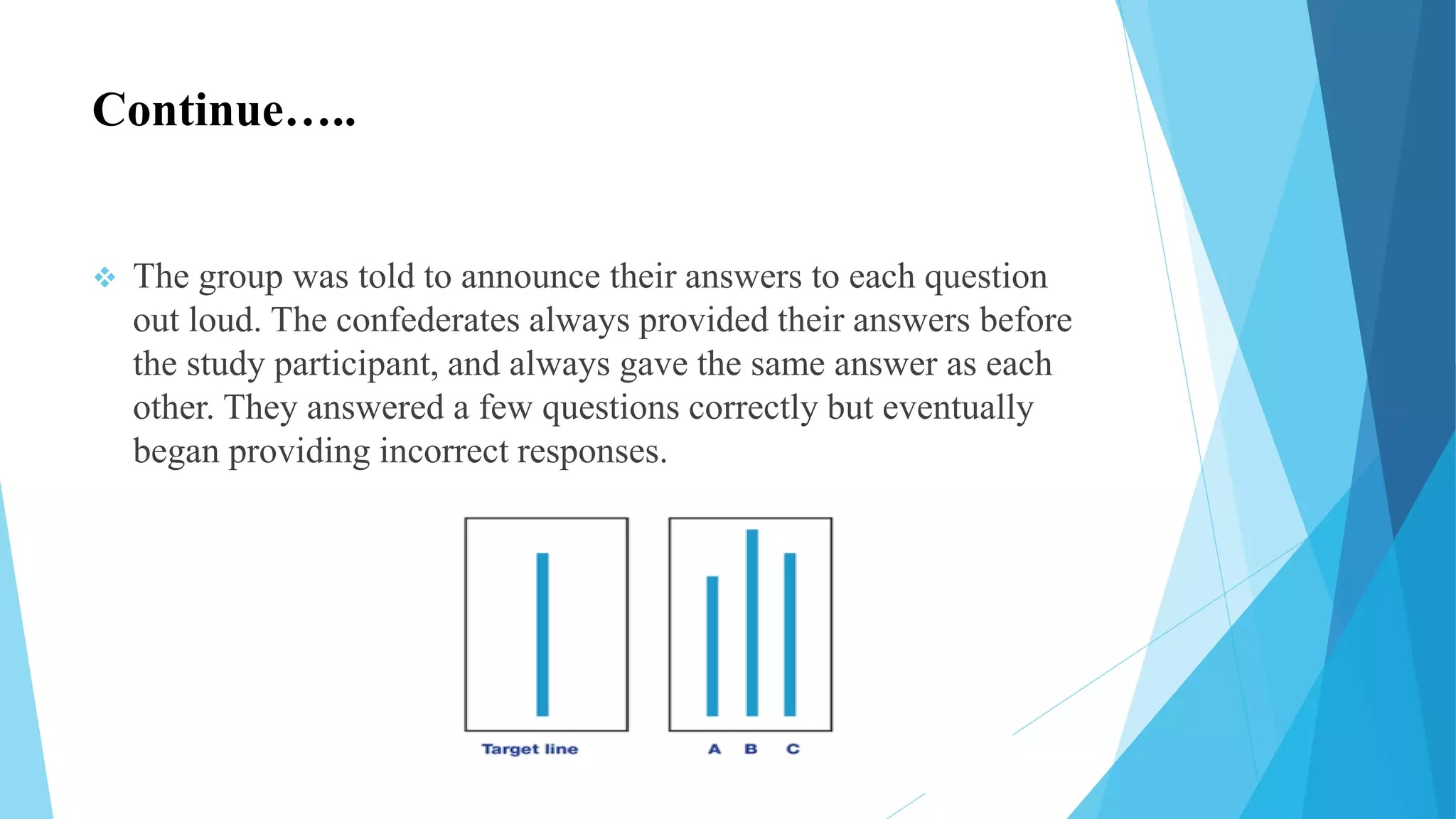 Continue…..

❖ The group was told to announce their answers to each question out loud. The confederates always provided their answers before the study participant, and always gave the same answer as each other. They answered a few questions correctly but eventually began providing incorrect responses.

Target line

A B C